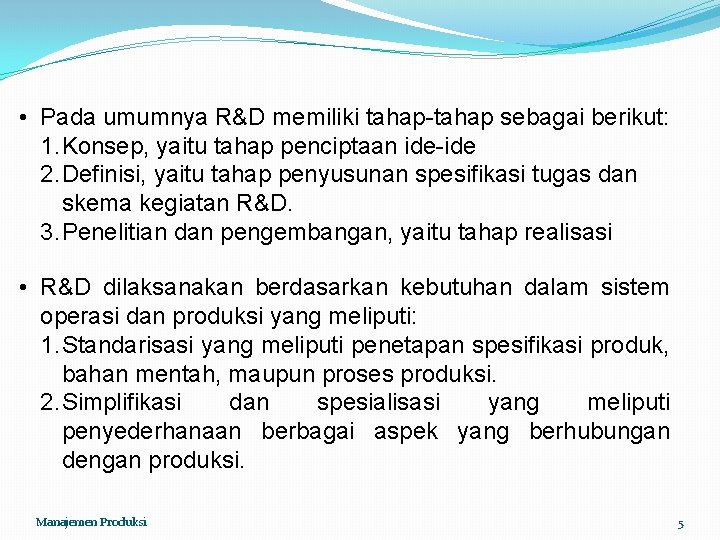 • Pada umumnya R&D memiliki tahap-tahap sebagai berikut:
1. Konsep, yaitu tahap penciptaan ide-ide
2. Definisi, yaitu tahap penyusunan spesifikasi tugas dan skema kegiatan R&D.
3. Penelitian dan pengembangan, yaitu tahap realisasi

• R&D dilaksanakan berdasarkan kebutuhan dalam sistem operasi dan produksi yang meliputi:
1. Standarisasi yang meliputi penetapan spesifikasi produk, bahan mentah, maupun proses produksi.
2. Simplifikasi dan spesialisasi yang meliputi penyederhanaan berbagai aspek yang berhubungan dengan produksi.

Manajemen Produksi

5